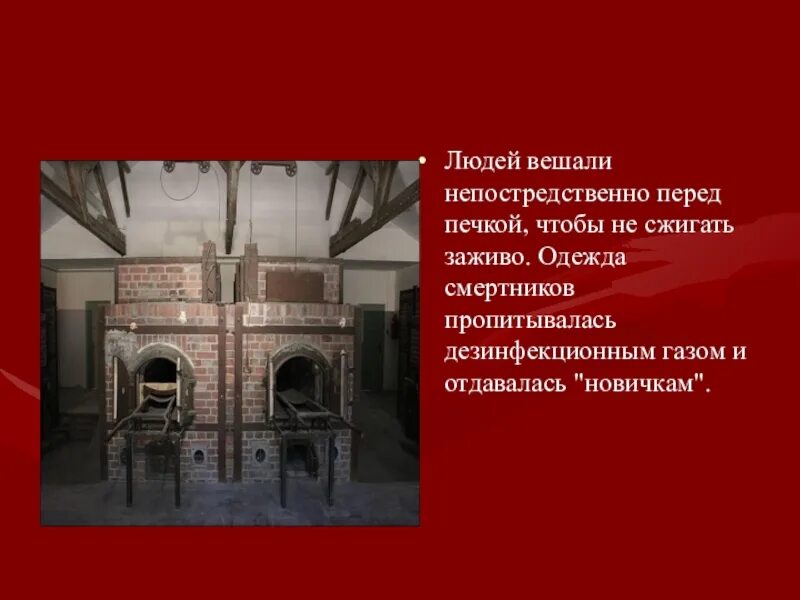 • Людей вешали непостредственно перед печкой, чтобы не сжигать заживо. Одежда смертников пропитывалась дезинфекционным газом и отдавалась "новичкам".